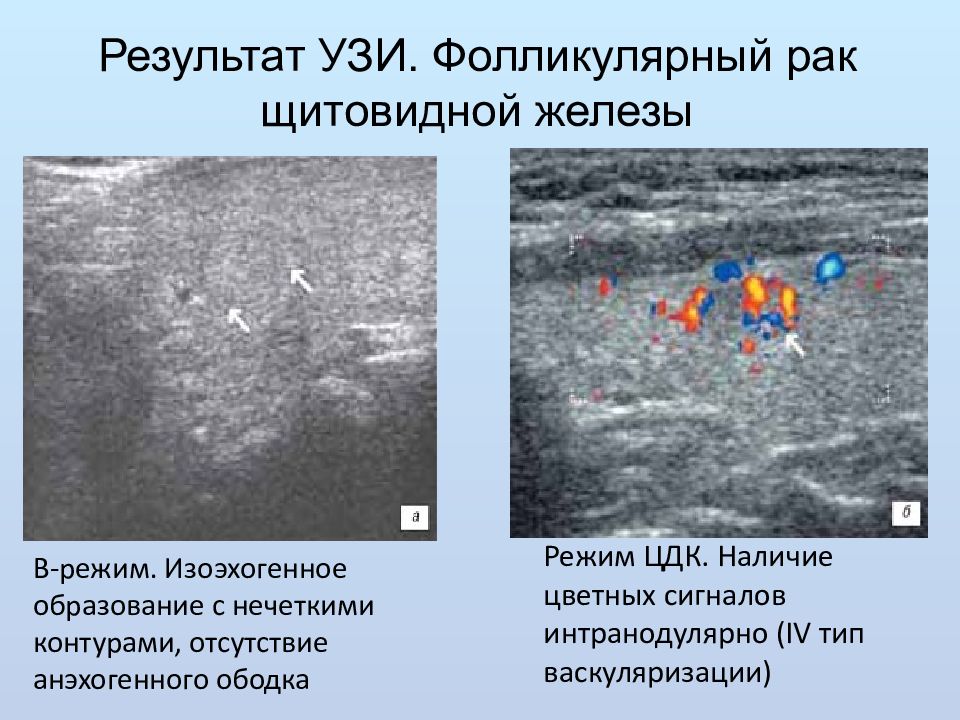 Результат УЗИ. Фолликулярный рак щитовидной железы

а

В-режим. Изоэхогенное образование с нечеткими контурами, отсутствие анэхогенного ободка

б

Режим ЦДК. Наличие цветных сигналов интранодулярно (IV тип васкуляризации)